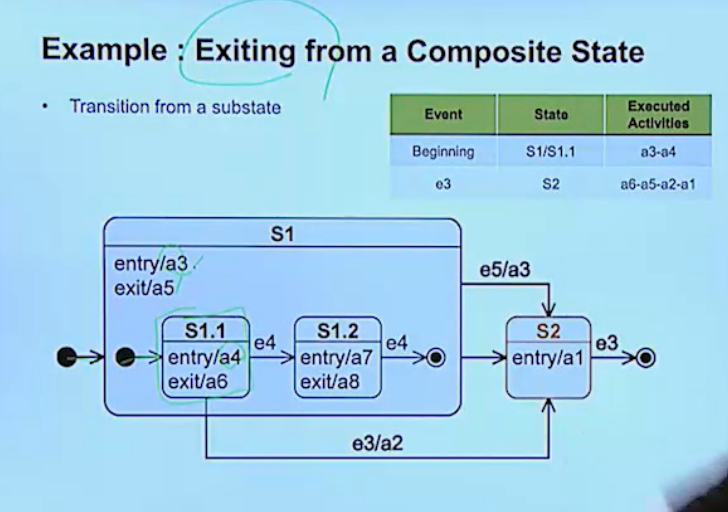 Example : Exiting from a Composite State

• Transition from a substate

| Event | State | Executed Activities |
|---|---|---|
| Beginning | S1/S1.1 | a3-a4 |
| e3 | S2 | a6-a5-a2-a1 |

S1
entry/a3
exit/a5

S1.1
entry/a4
exit/a6

e4

S1.2
entry/a7
exit/a8

e4

e5/a3

S2
entry/a1

e3

e3/a2